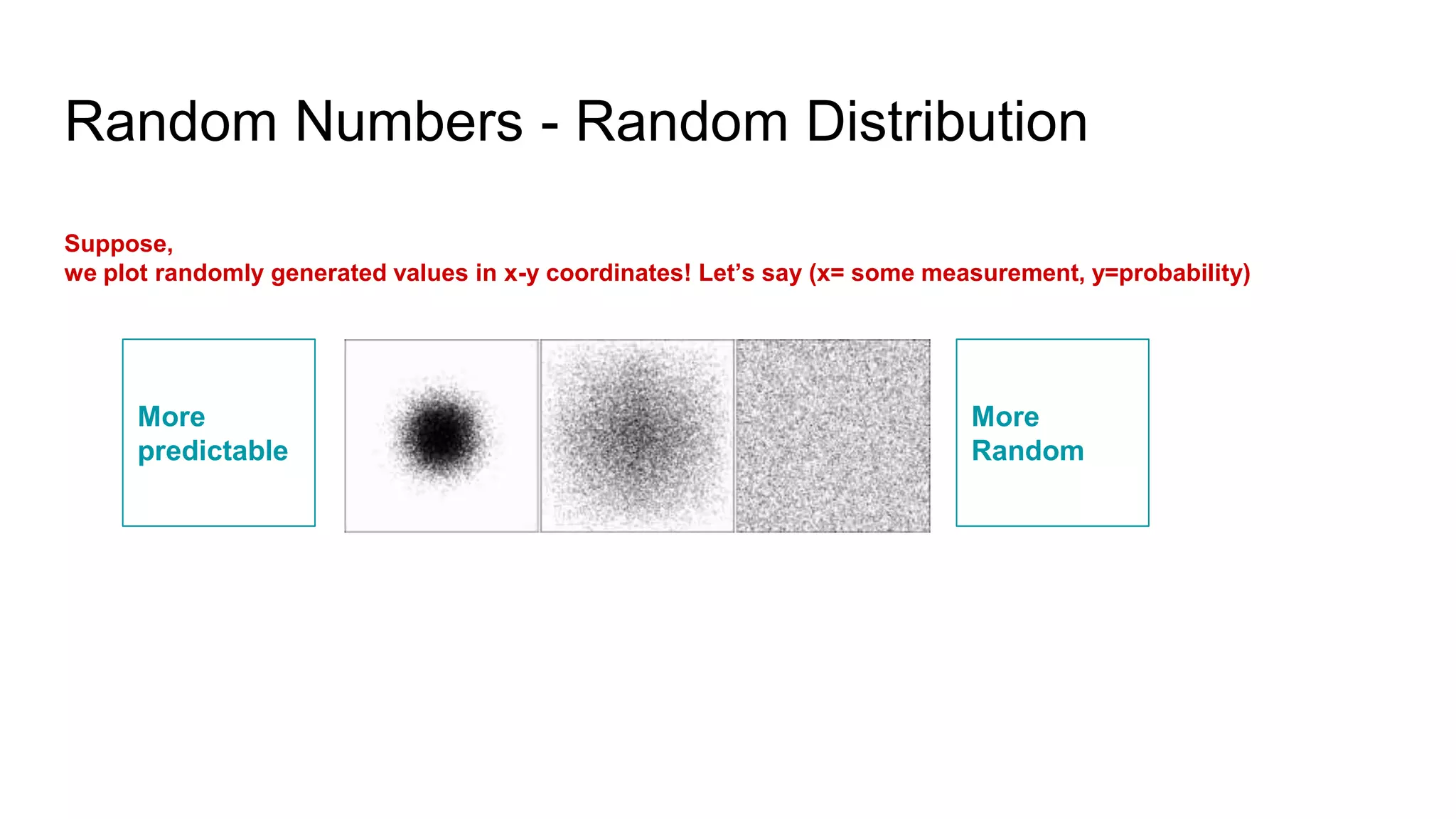 Random Numbers - Random Distribution

Suppose,
we plot randomly generated values in x-y coordinates! Let’s say (x= some measurement, y=probability)

More predictable

More Random